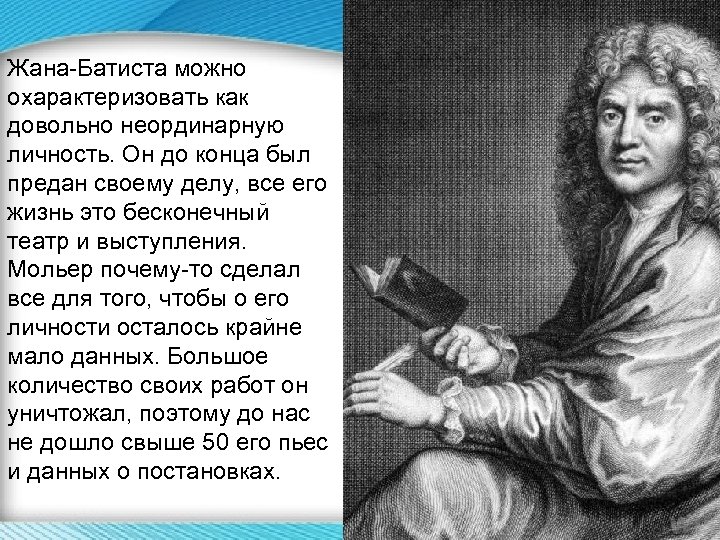 Жана-Батиста можно охарактеризовать как довольно неординарную личность. Он до конца был предан своему делу, все его жизнь это бесконечный театр и выступления. Мольер почему-то сделал все для того, чтобы о его личности осталось крайне мало данных. Большое количество своих работ он уничтожал, поэтому до нас не дошло свыше 50 его пьес и данных о постановках.